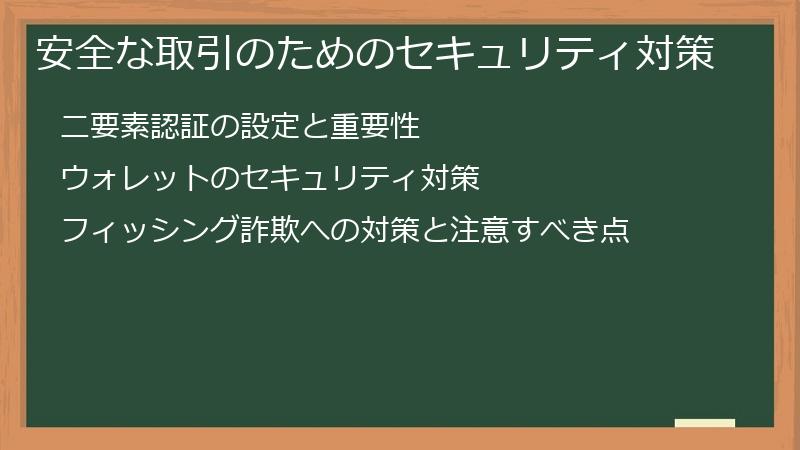 安全な取引のためのセキュリティ対策

二要素認証の設定と重要性

ウォレットのセキュリティ対策

フィッシング詐欺への対策と注意すべき点